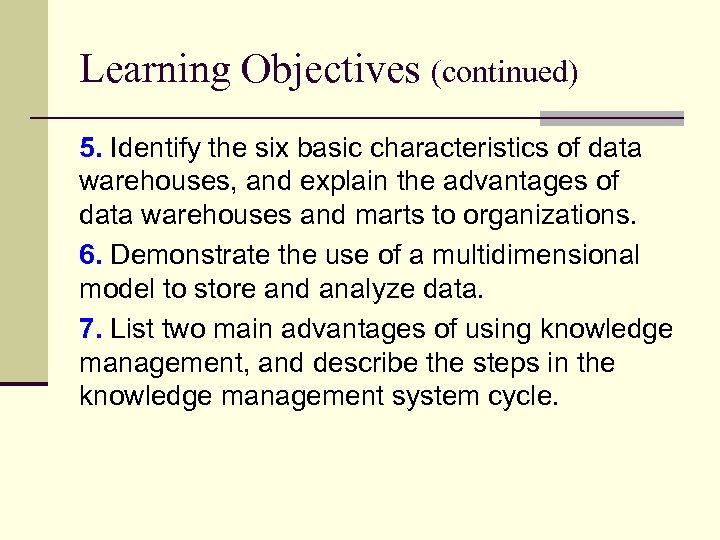 Learning Objectives (continued)

5. Identify the six basic characteristics of data warehouses, and explain the advantages of data warehouses and marts to organizations.

6. Demonstrate the use of a multidimensional model to store and analyze data.

7. List two main advantages of using knowledge management, and describe the steps in the knowledge management system cycle.